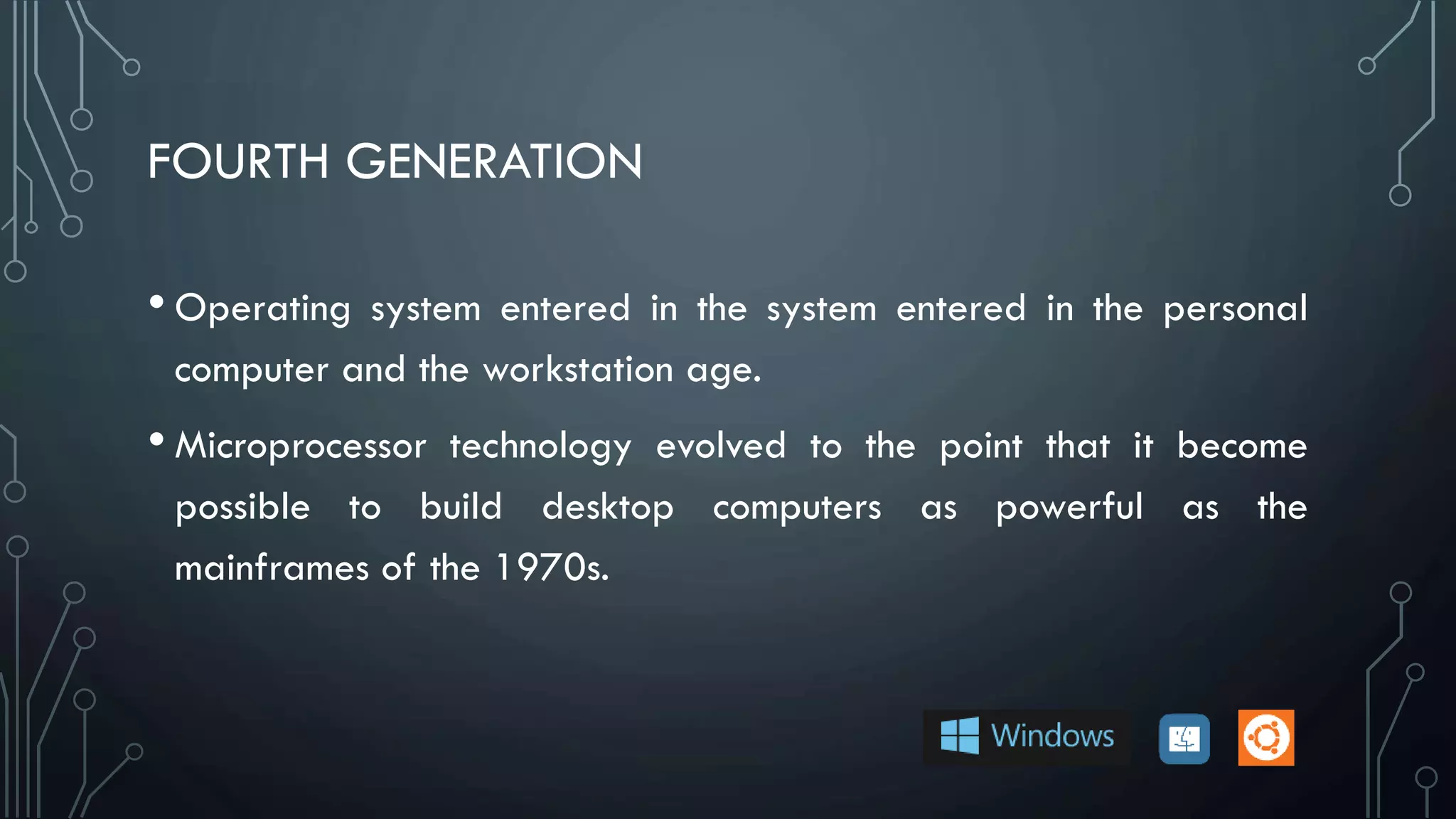 FOURTH GENERATION

• Operating system entered in the system entered in the personal computer and the workstation age.

• Microprocessor technology evolved to the point that it become possible to build desktop computers as powerful as the mainframes of the 1970s.

Windows